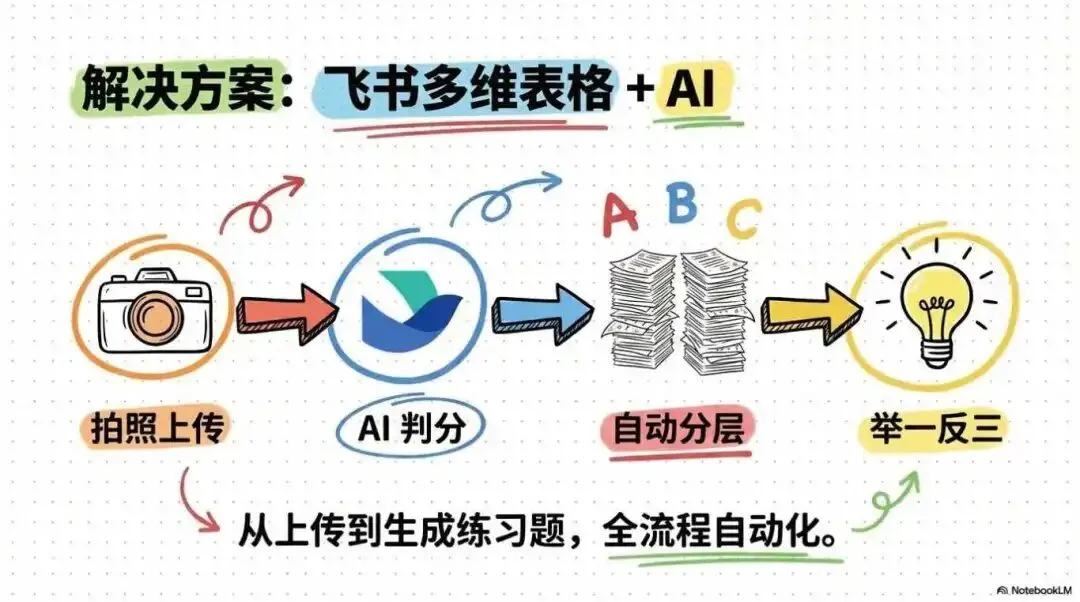 解决方案：飞书多维表格 + AI

A B C

拍照上传

AI 判分

自动分层

举一反三

从上传到生成练习题，全流程自动化。

NotebookLM